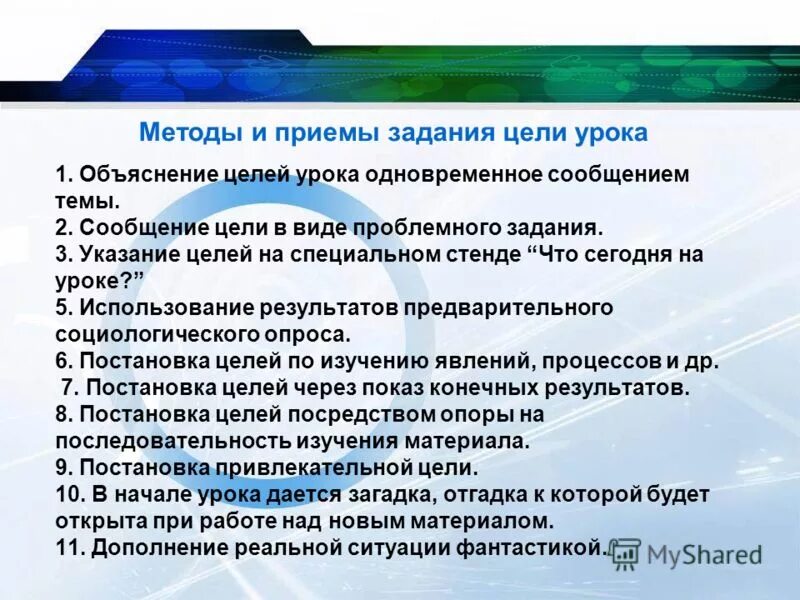 Методы и приемы задания цели урока

1. Объяснение целей урока одновременное сообщением темы.
2. Сообщение цели в виде проблемного задания.
3. Указание целей на специальном стенде “Что сегодня на уроке?”
5. Использование результатов предварительного социологического опроса.
6. Постановка целей по изучению явлений, процессов и др.
7. Постановка целей через показ конечных результатов.
8. Постановка целей посредством опоры на последовательность изучения материала.
9. Постановка привлекательной цели.
10. В начале урока дается загадка, отгадка к которой будет открыта при работе над новым материалом.
11. Дополнение реальной ситуации фантастикой.

MyShared